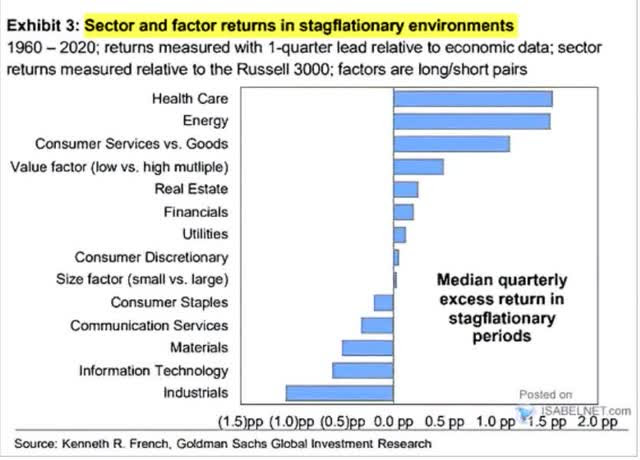 Exhibit 3: Sector and factor returns in stagflationary environments
1960 – 2020; returns measured with 1-quarter lead relative to economic data; sector returns measured relative to the Russell 3000; factors are long/short pairs

Health Care
Energy
Consumer Services vs. Goods
Value factor (low vs. high mutliple)
Real Estate
Financials
Utilities
Consumer Discretionary
Size factor (small vs. large)
Consumer Staples
Communication Services
Materials
Information Technology
Industrials

Median quarterly excess return in stagflationary periods

Posted on
ISABELNET.com

(1.5)pp (1.0)pp (0.5)pp 0.0 pp 0.5 pp 1.0 pp 1.5 pp 2.0 pp

Source: Kenneth R. French, Goldman Sachs Global Investment Research